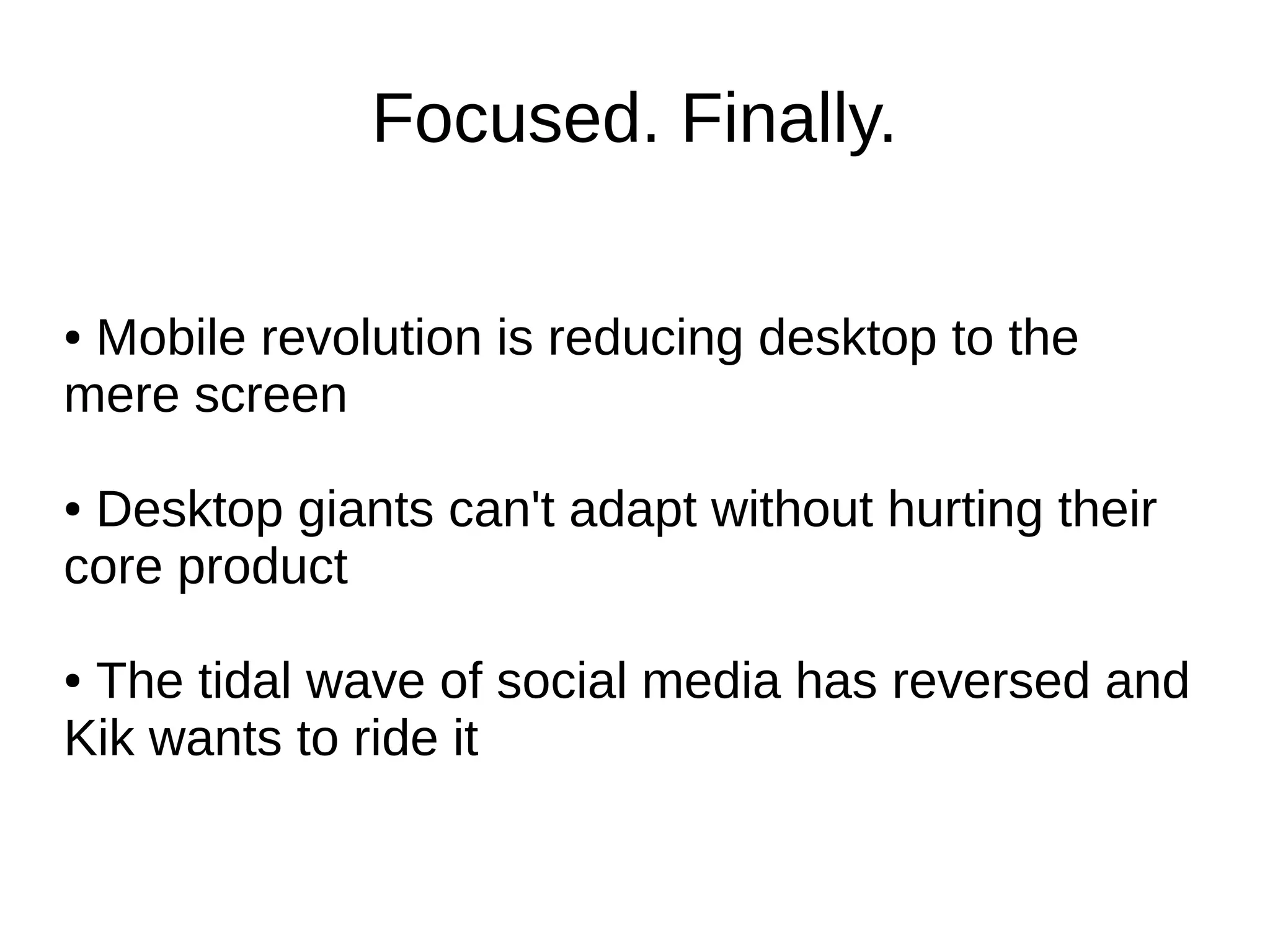 Focused. Finally.

• Mobile revolution is reducing desktop to the mere screen

• Desktop giants can't adapt without hurting their core product

• The tidal wave of social media has reversed and Kik wants to ride it